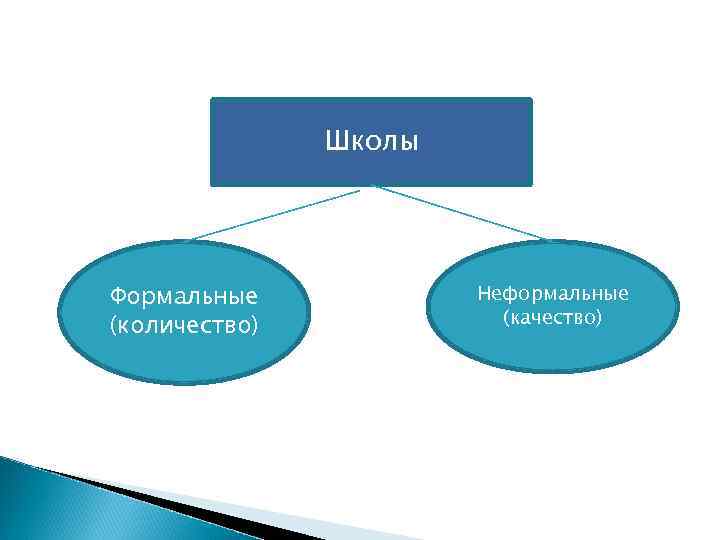 Школы

Формальные (количество)

Неформальные (качество)